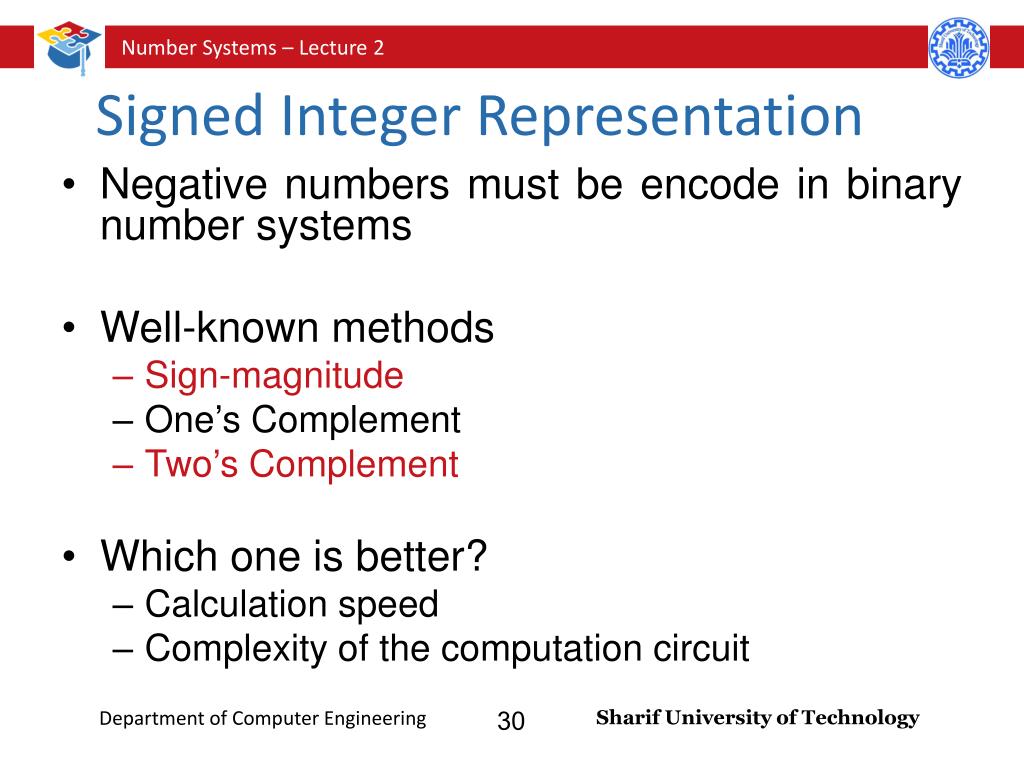 Number Systems – Lecture 2

Signed Integer Representation

• Negative numbers must be encode in binary number systems

• Well-known methods
– Sign-magnitude
– One’s Complement
– Two’s Complement

• Which one is better?
– Calculation speed
– Complexity of the computation circuit

Department of Computer Engineering
30
Sharif University of Technology